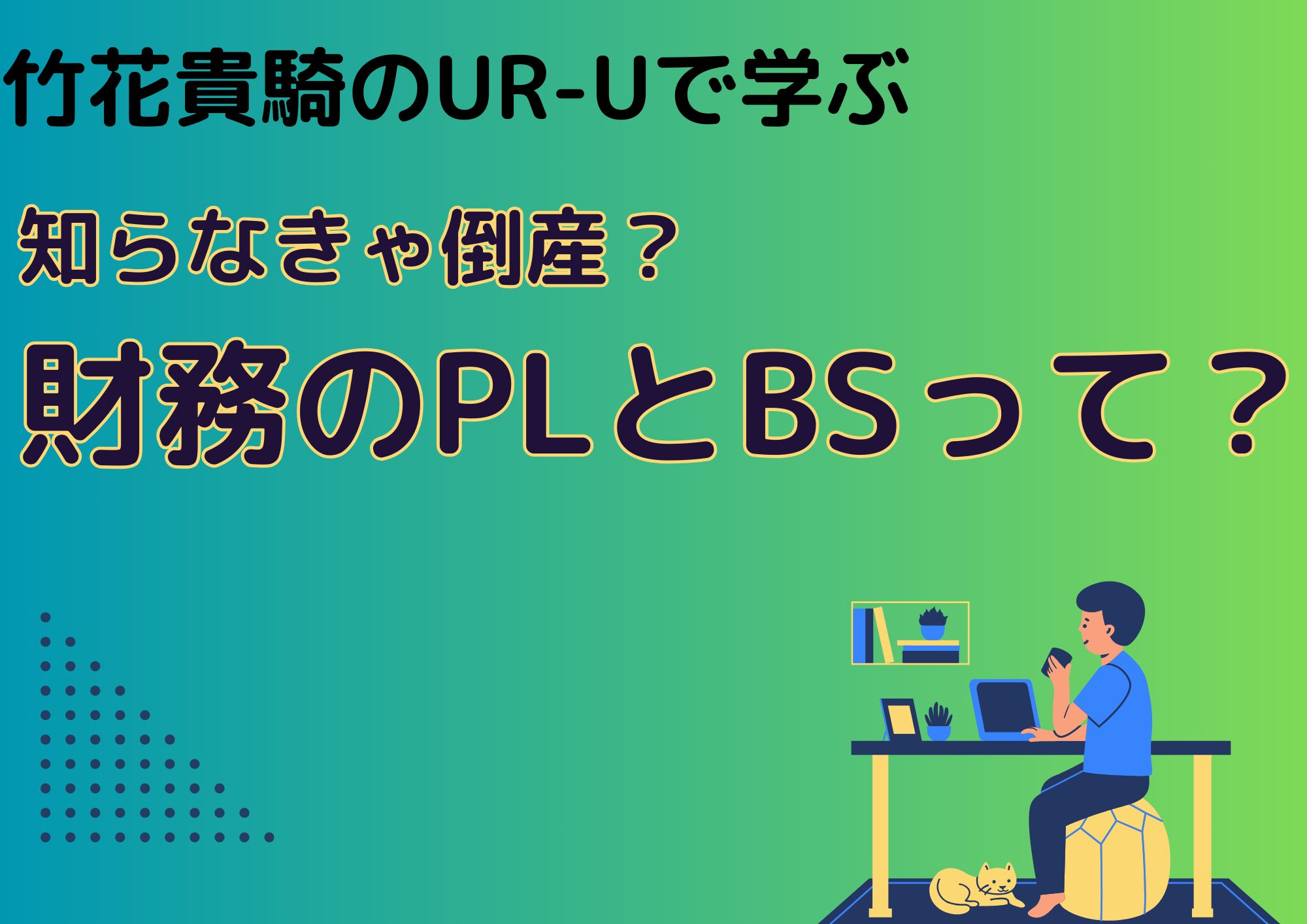 竹花貴騎のUR-Uで学ぶ

知らなきゃ倒産？

財務のPLとBSって？